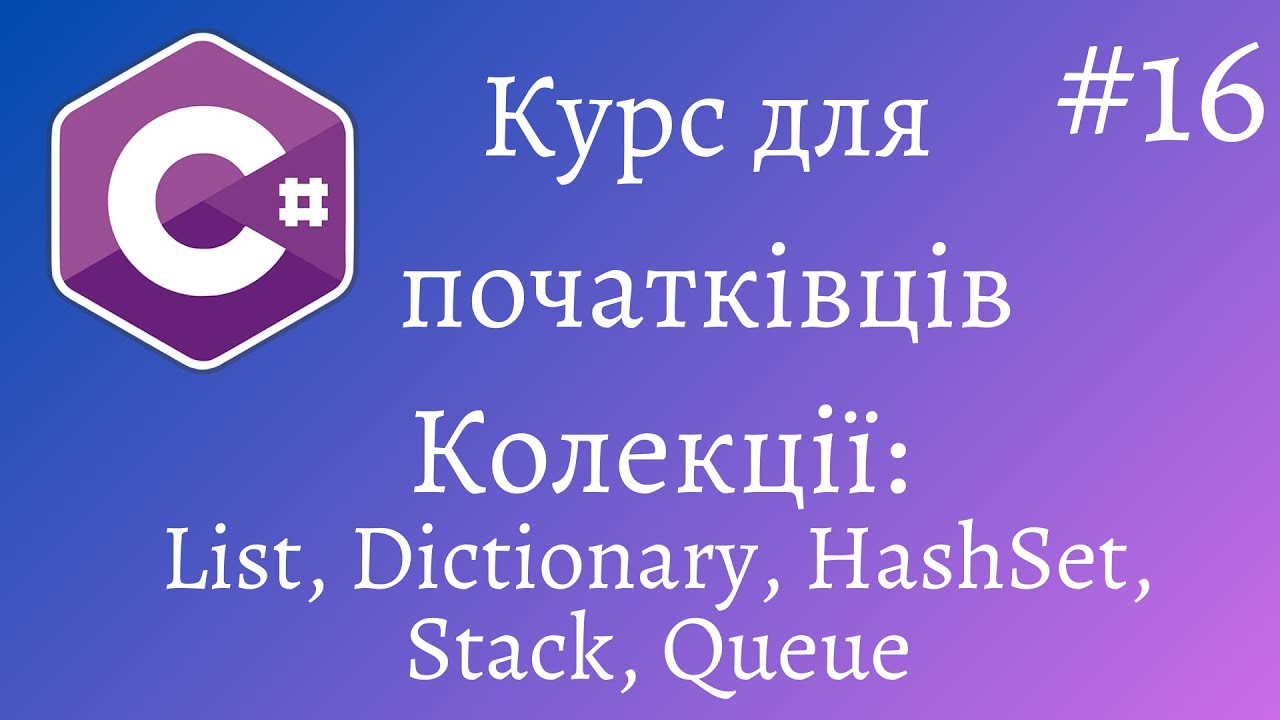 C#

Курс для початківців

#16

Колекції:
List, Dictionary, HashSet, Stack, Queue